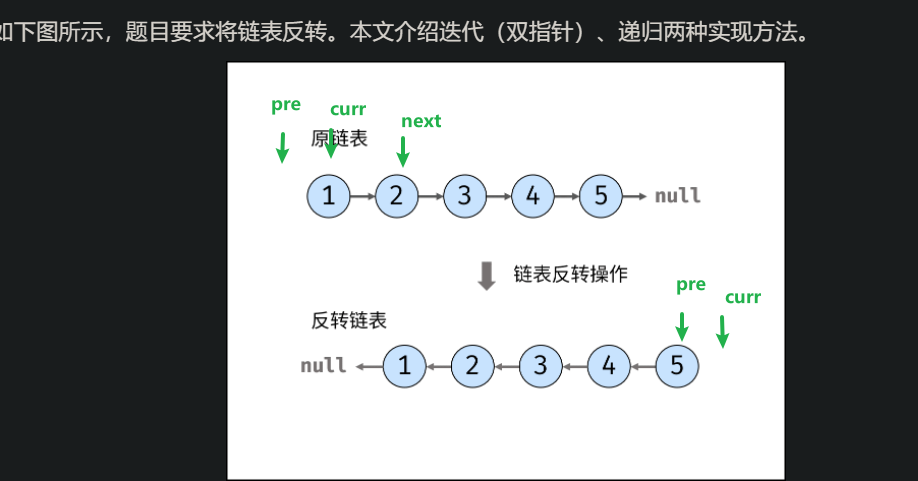 如下图所示，题目要求将链表反转。本文介绍迭代（双指针）、递归两种实现方法。

pre

curr

next

原链表

1 2 3 4 5 null

链表反转操作

pre

curr

反转链表

null 1 2 3 4 5